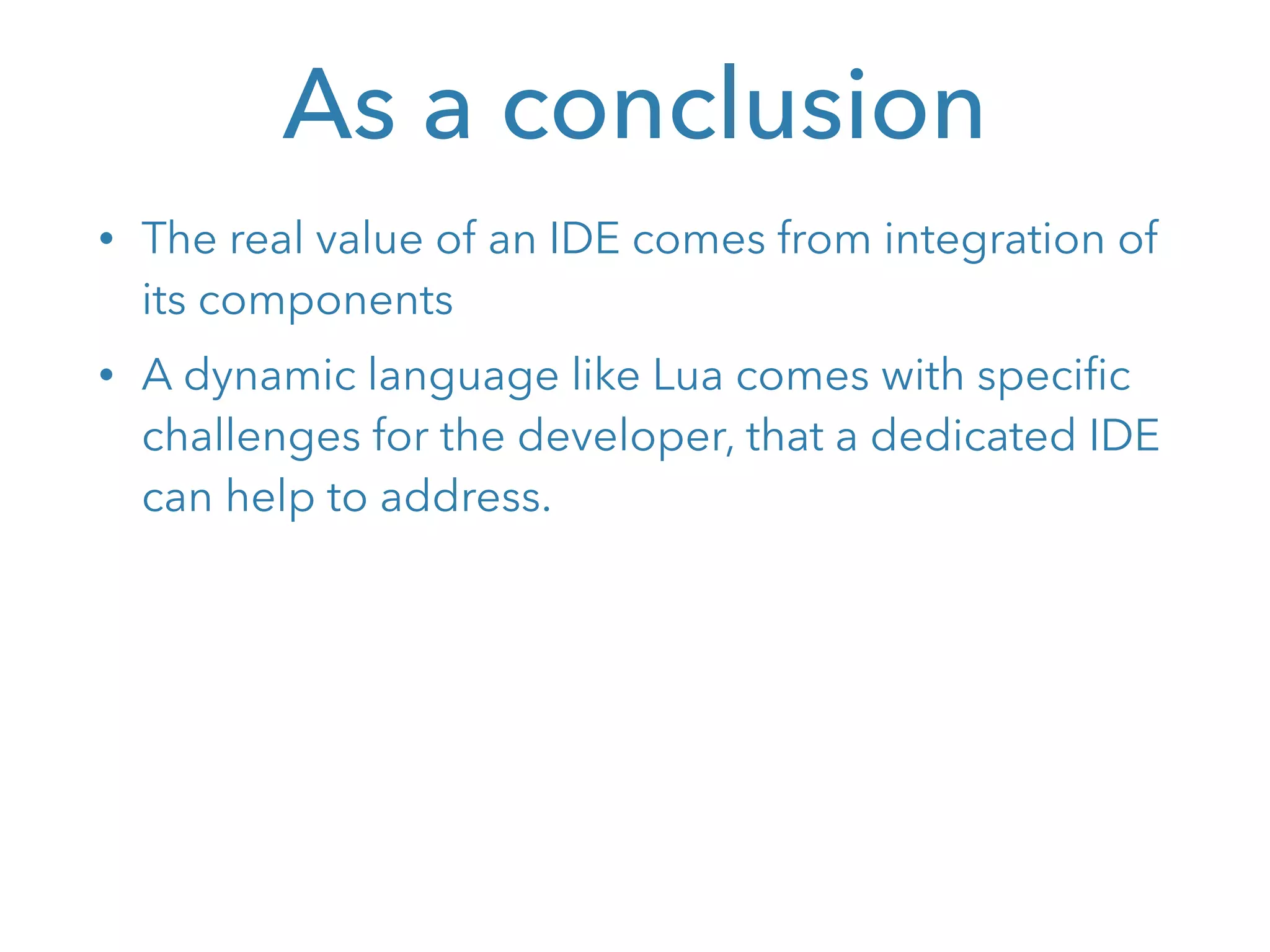 As a conclusion

• The real value of an IDE comes from integration of its components

• A dynamic language like Lua comes with specific challenges for the developer, that a dedicated IDE can help to address.